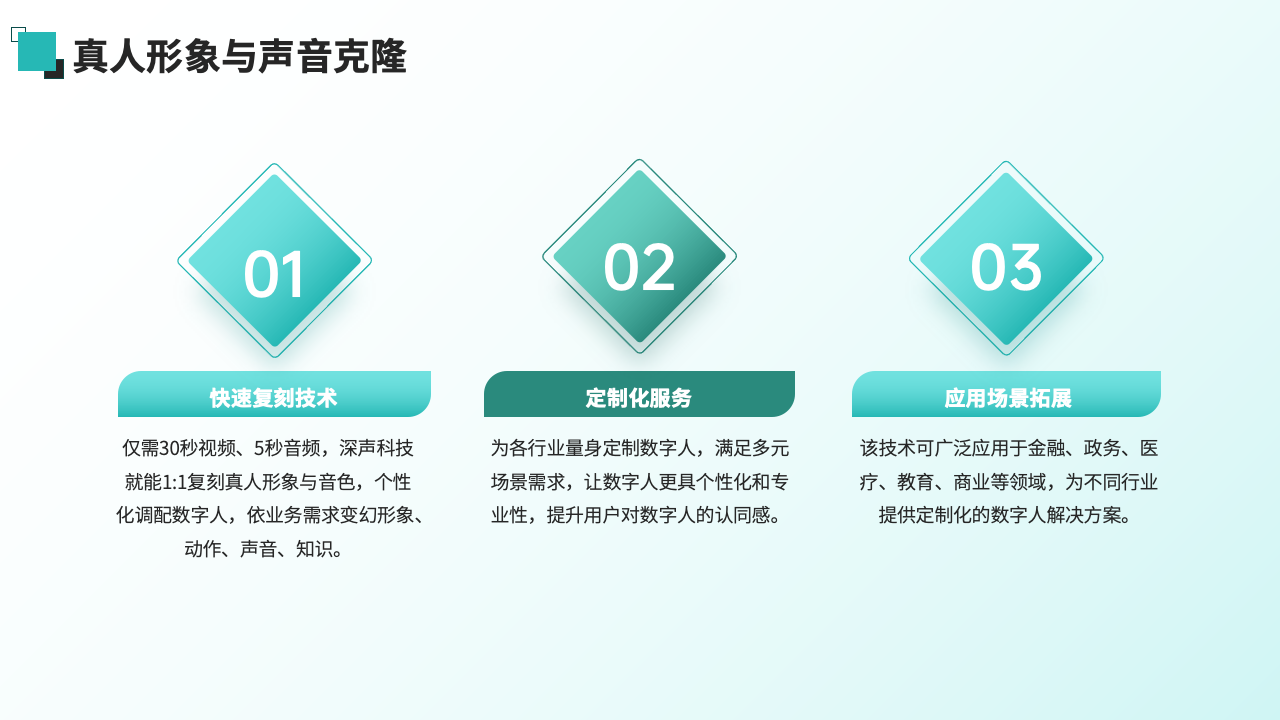 真人形象与声音克隆

01

快速复刻技术

仅需30秒视频、5秒音频，深声科技就能1:1复刻真人形象与音色，个性化调配数字人，依业务需求变幻形象、动作、声音、知识。

02

定制化服务

为各行业量身定制数字人，满足多元场景需求，让数字人更具个性化和专业性，提升用户对数字人的认同感。

03

应用场景拓展

该技术可广泛应用于金融、政务、医疗、教育、商业等领域，为不同行业提供定制化的数字人解决方案。